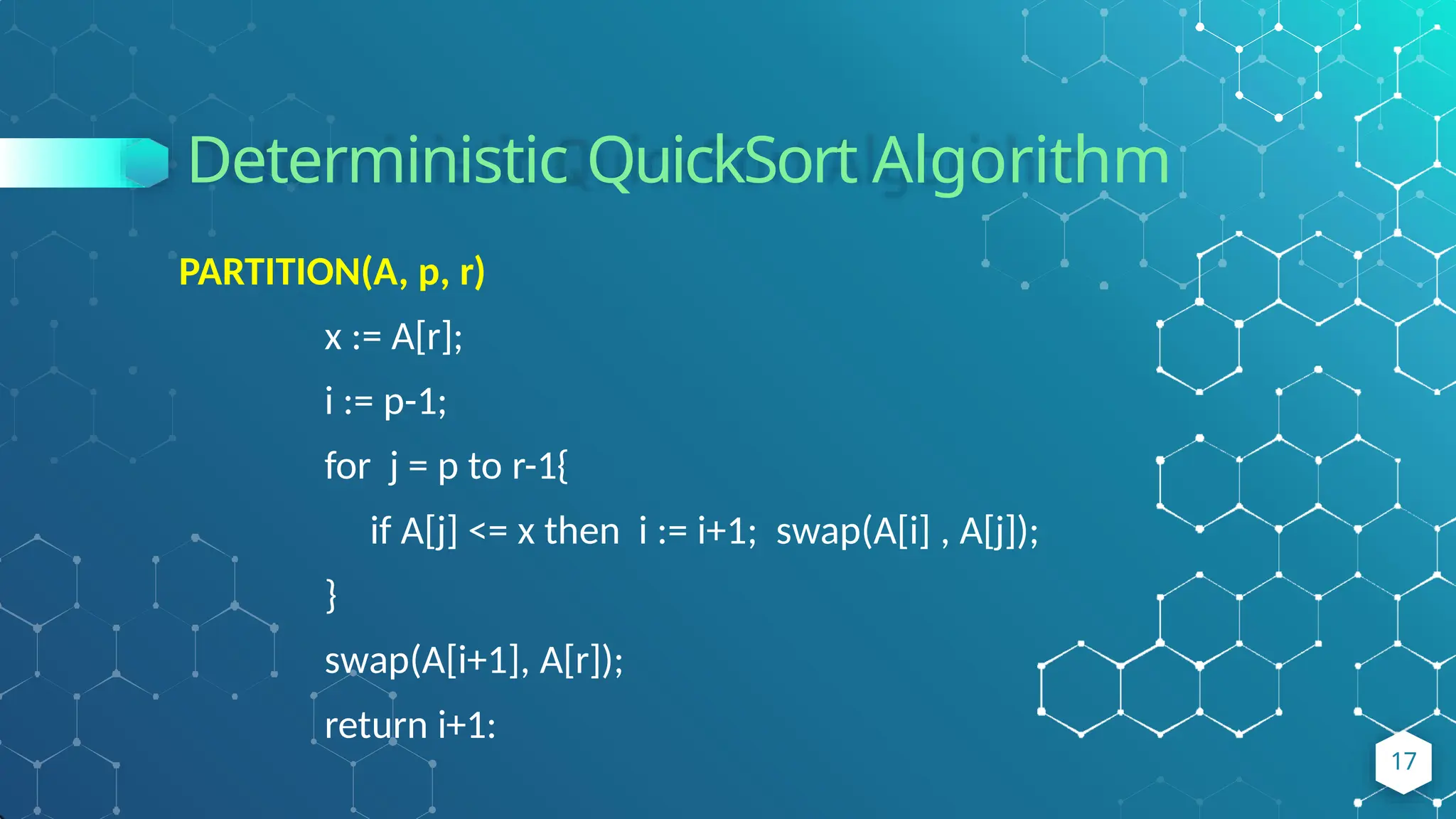 Deterministic QuickSort Algorithm

PARTITION(A, p, r)

x := A[r];

i := p-1;

for j = p to r-1{

if A[j] <= x then i := i+1; swap(A[i] , A[j]);

}

swap(A[i+1], A[r]);

return i+1:

17